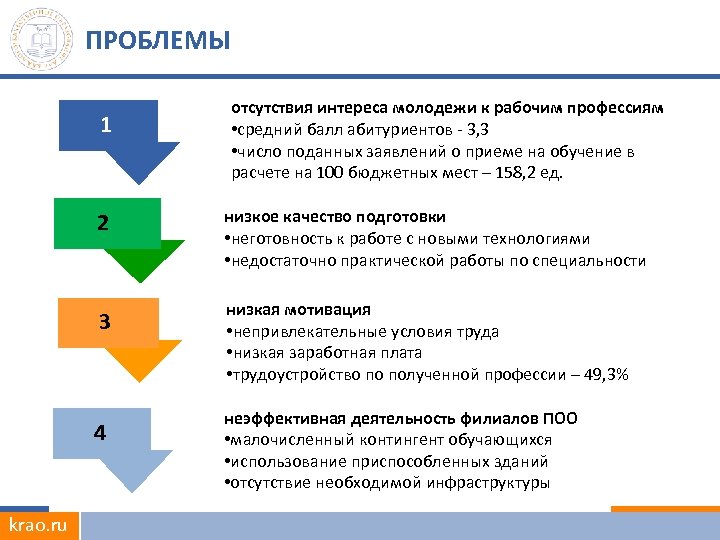 ПРОБЛЕМЫ

1

отсутствия интереса молодежи к рабочим профессиям
•средний балл абитуриентов - 3,3
•число поданных заявлений о приеме на обучение в расчете на 100 бюджетных мест – 158,2 ед.

2

низкое качество подготовки
•неготовность к работе с новыми технологиями
•недостаточно практической работы по специальности

3

низкая мотивация
•непривлекательные условия труда
•низкая заработная плата
•трудоустройство по полученной профессии – 49,3%

4

неэффективная деятельность филиалов ПОО
•малочисленный контингент обучающихся
•использование приспособленных зданий
•отсутствие необходимой инфраструктуры

krao.ru